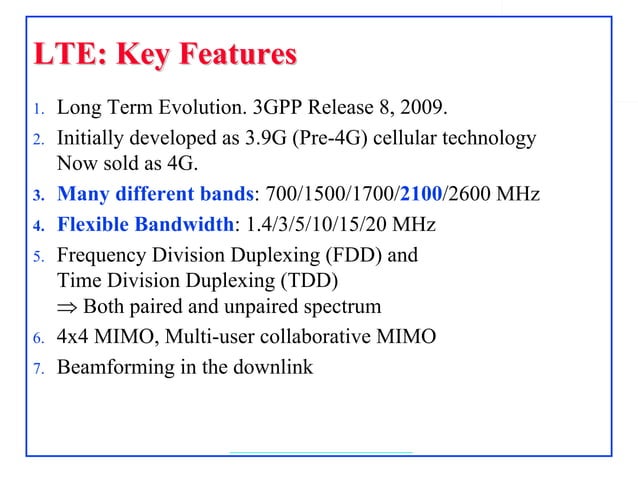 LTE: Key Features

1. Long Term Evolution. 3GPP Release 8, 2009.
2. Initially developed as 3.9G (Pre-4G) cellular technology Now sold as 4G.
3. Many different bands: 700/1500/1700/2100/2600 MHz
4. Flexible Bandwidth: 1.4/3/5/10/15/20 MHz
5. Frequency Division Duplexing (FDD) and Time Division Duplexing (TDD) $\Rightarrow$ Both paired and unpaired spectrum
6. 4x4 MIMO, Multi-user collaborative MIMO
7. Beamforming in the downlink